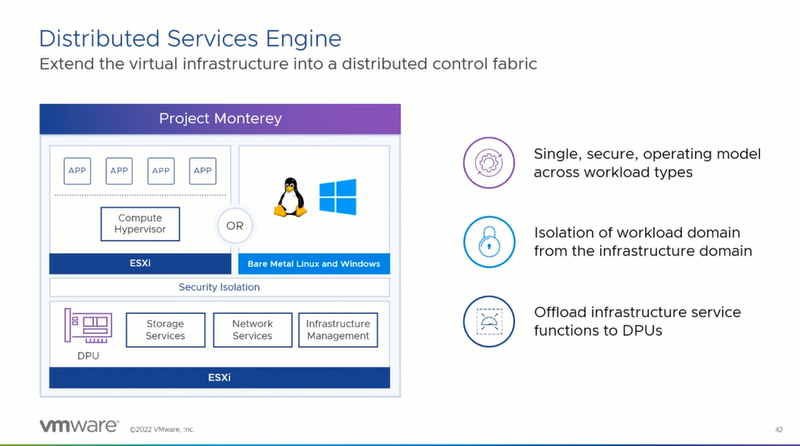 Distributed Services Engine

Extend the virtual infrastructure into a distributed control fabric

Project Monterey

APP APP APP APP

Compute Hypervisor

OR

ESXi

Bare Metal Linux and Windows

Security Isolation

DPU

Storage Services

Network Services

Infrastructure Management

ESXi

Single, secure, operating model across workload types

Isolation of workload domain from the infrastructure domain

Offload infrastructure service functions to DPUs

vmware ©2022 VMware, Inc.

42